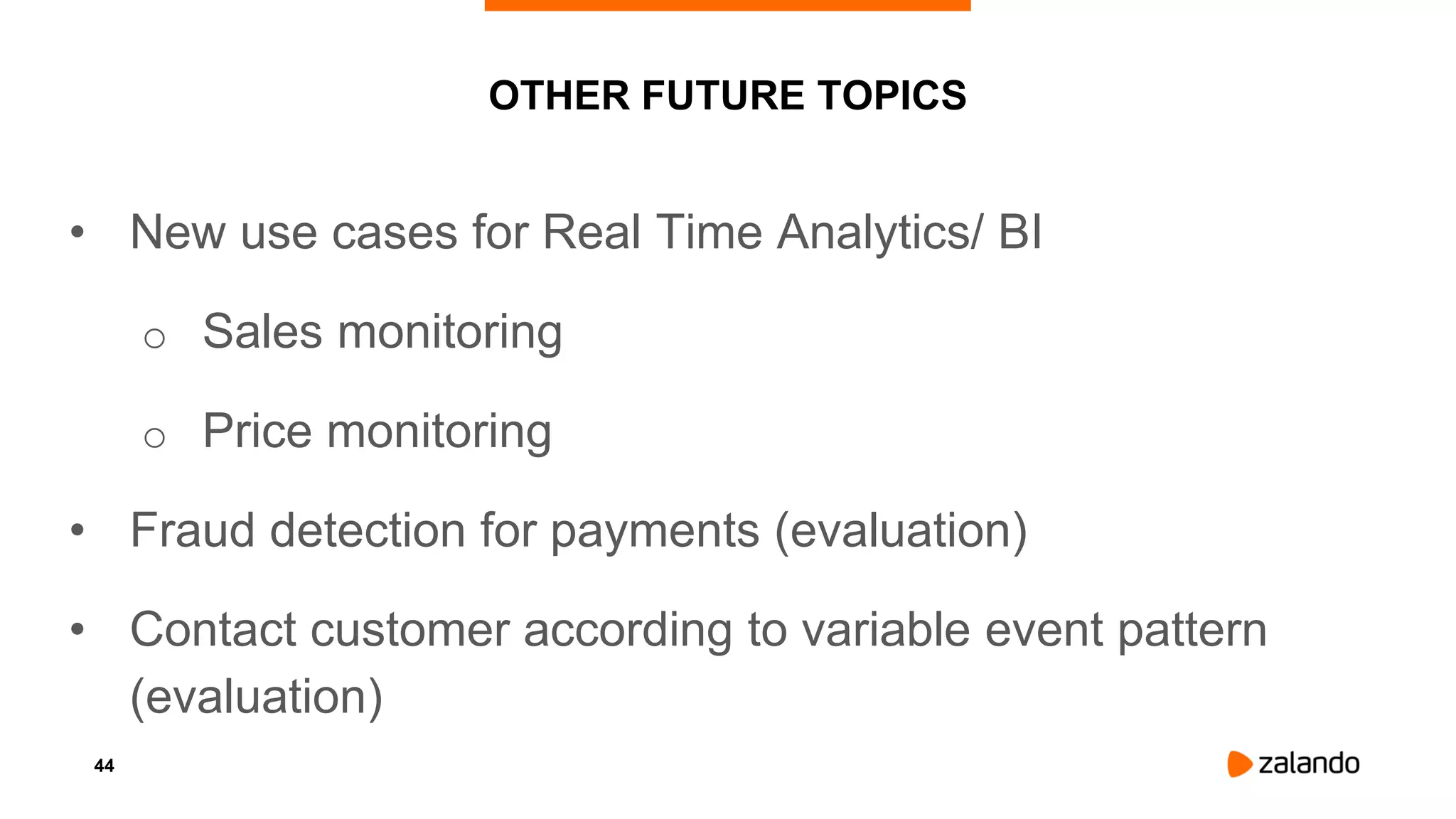 OTHER FUTURE TOPICS

• New use cases for Real Time Analytics/ BI
  ○ Sales monitoring
  ○ Price monitoring
• Fraud detection for payments (evaluation)
• Contact customer according to variable event pattern (evaluation)

44

zalando